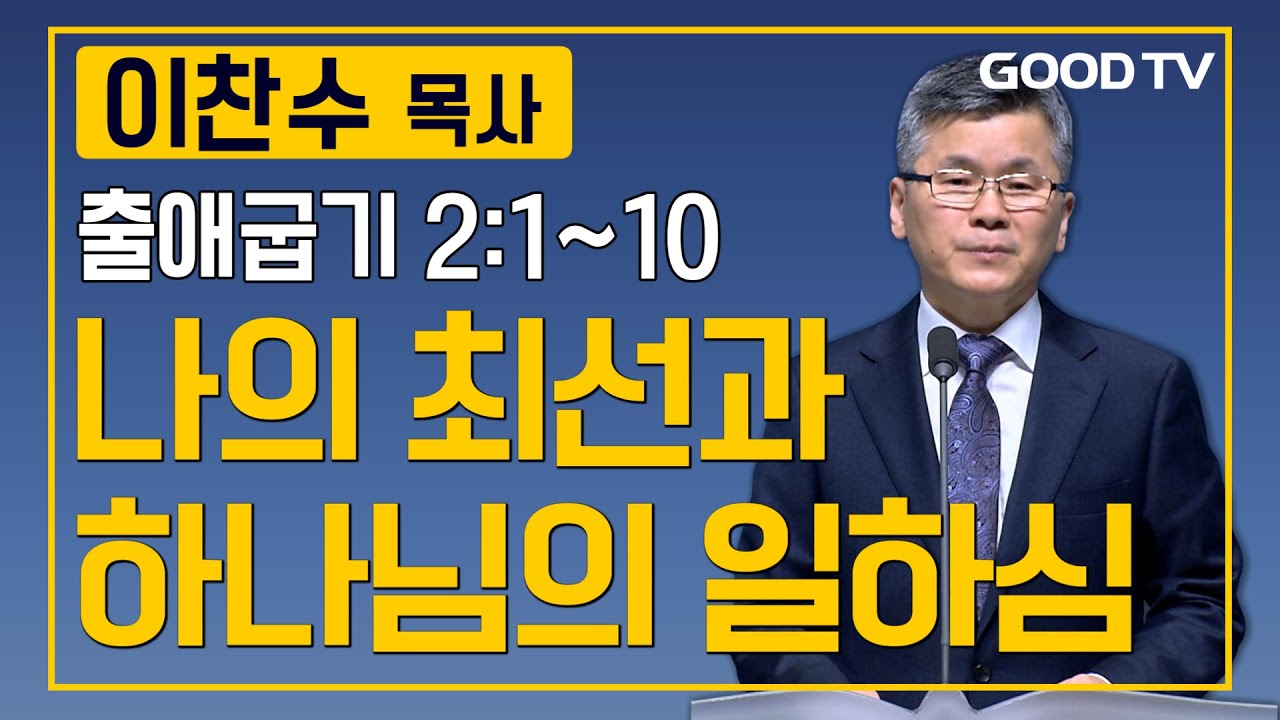 이찬수 목사

GOOD TV

출애굽기 2:1~10

나의 최선과 하나님의 일하심